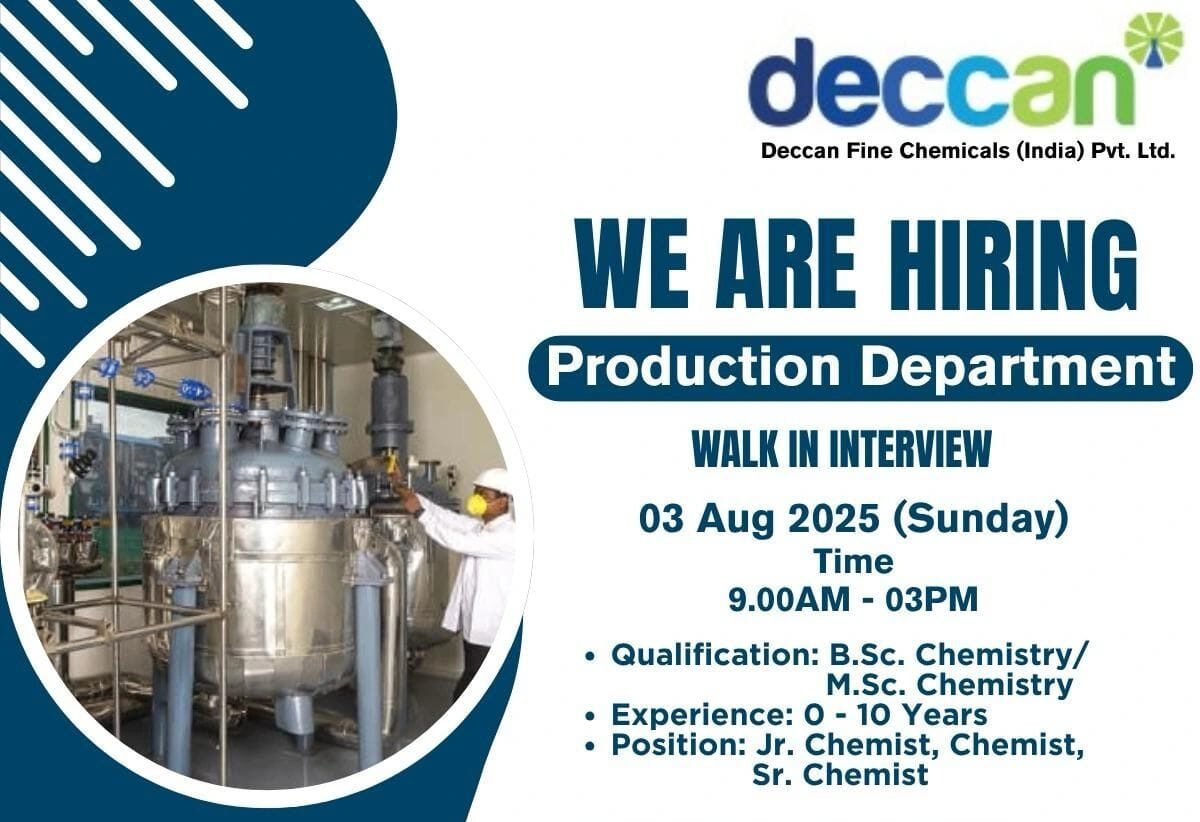 deccan

Deccan Fine Chemicals (India) Pvt. Ltd.

WE ARE HIRING

Production Department

WALK IN INTERVIEW

03 Aug 2025 (Sunday)
Time
9.00AM - 03PM

• Qualification: B.Sc. Chemistry/ M.Sc. Chemistry
• Experience: 0 - 10 Years
• Position: Jr. Chemist, Chemist, Sr. Chemist